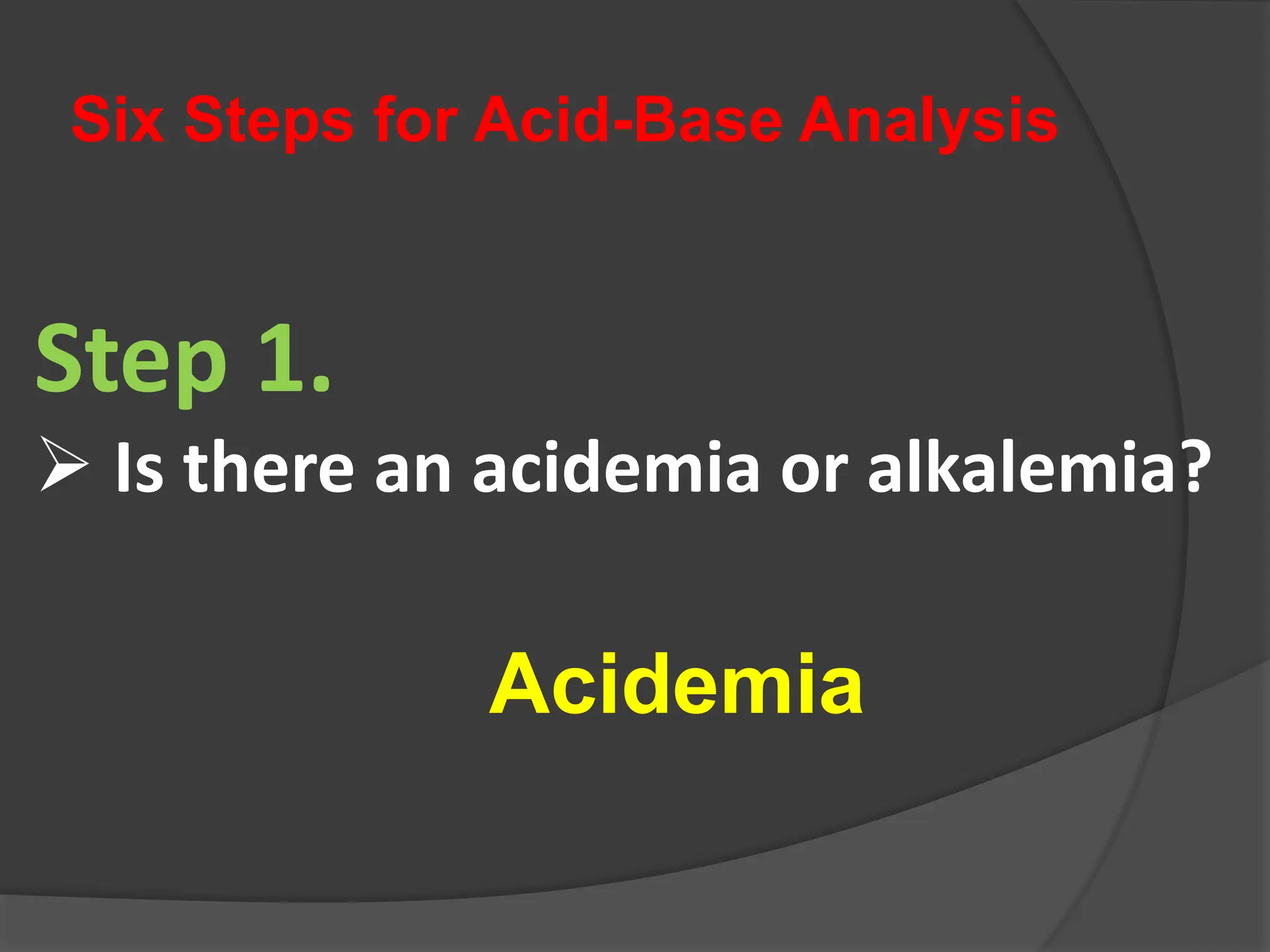 Six Steps for Acid-Base Analysis

Step 1.

➢ Is there an acidemia or alkalemia?

Acidemia